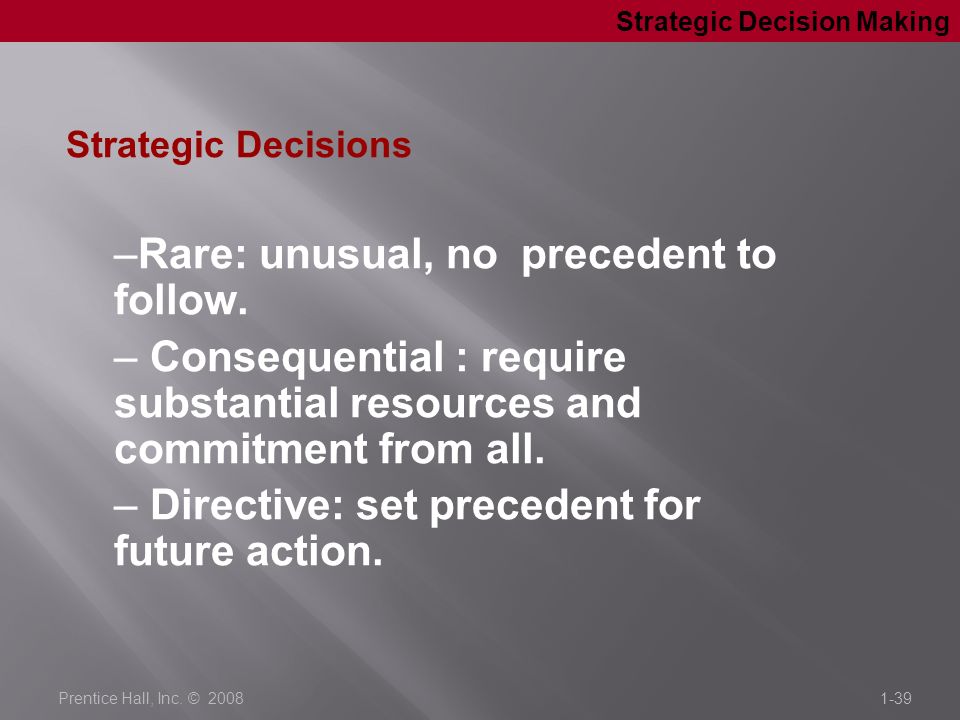 Strategic Decision Making

Strategic Decisions

–Rare: unusual, no precedent to follow.

– Consequential : require substantial resources and commitment from all.

– Directive: set precedent for future action.

Prentice Hall, Inc. © 2008

1-39